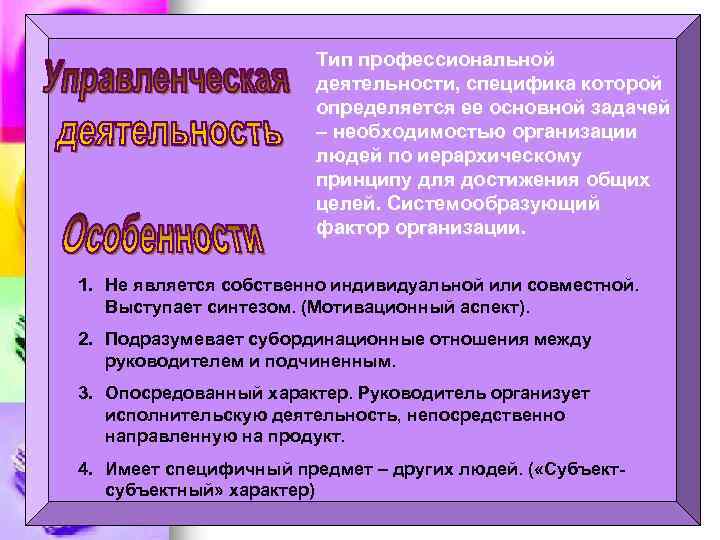 Управленческая деятельность

Тип профессиональной деятельности, специфика которой определяется ее основной задачей – необходимостью организации людей по иерархическому принципу для достижения общих целей. Системообразующий фактор организации.

Особенности

1. Не является собственно индивидуальной или совместной. Выступает синтезом. (Мотивационный аспект).
2. Подразумевает субординационные отношения между руководителем и подчиненным.
3. Опосредованный характер. Руководитель организует исполнительскую деятельность, непосредственно направленную на продукт.
4. Имеет специфичный предмет – других людей. («Субъект-субъектный» характер)